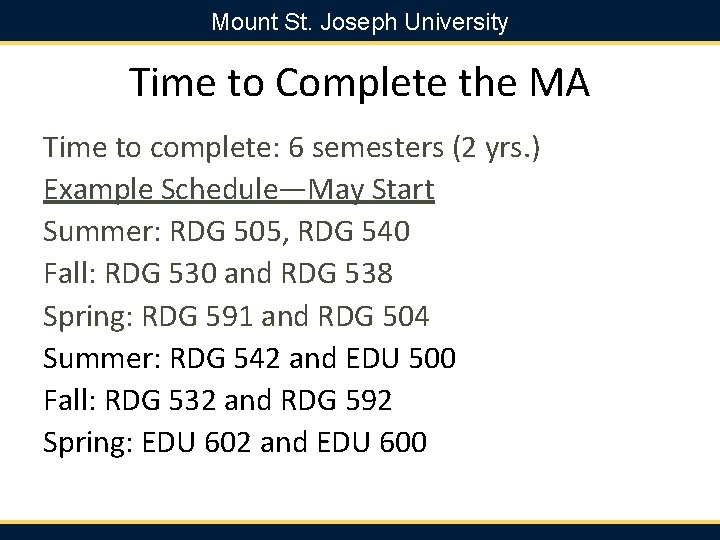 Mount St. Joseph University

Time to Complete the MA

Time to complete: 6 semesters (2 yrs.)
Example Schedule—May Start
Summer: RDG 505, RDG 540
Fall: RDG 530 and RDG 538
Spring: RDG 591 and RDG 504
Summer: RDG 542 and EDU 500
Fall: RDG 532 and RDG 592
Spring: EDU 602 and EDU 600